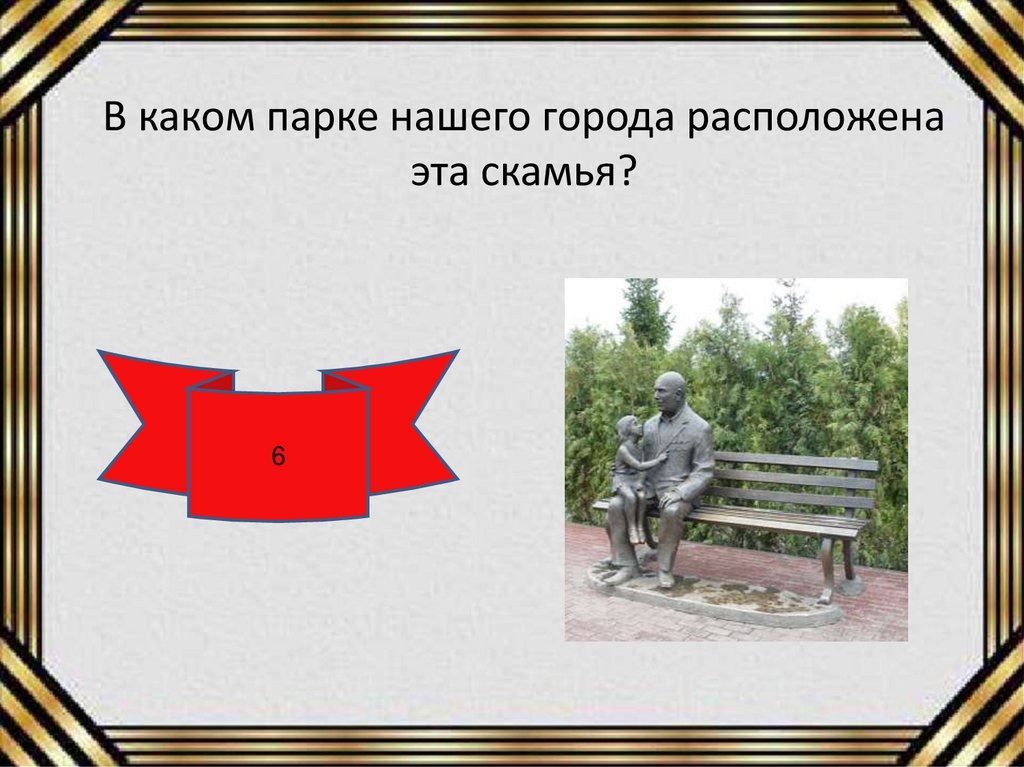 В каком парке нашего города расположена эта скамья?

6